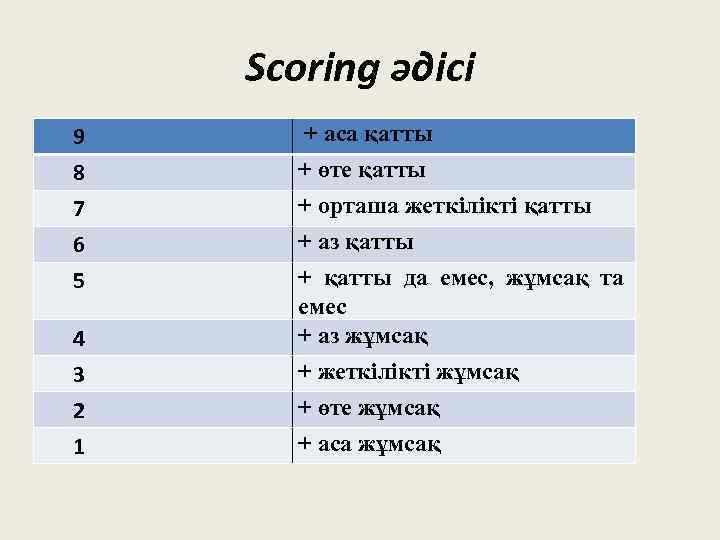 Scoring әдісі

| 9 | + аса қатты |
|---|---|
| 8 | + өте қатты |
| 7 | + орташа жеткілікті қатты |
| 6 | + аз қатты |
| 5 | + қатты да емес, жұмсақ та емес |
| 4 | + аз жұмсақ |
| 3 | + жеткілікті жұмсақ |
| 2 | + өте жұмсақ |
| 1 | + аса жұмсақ |